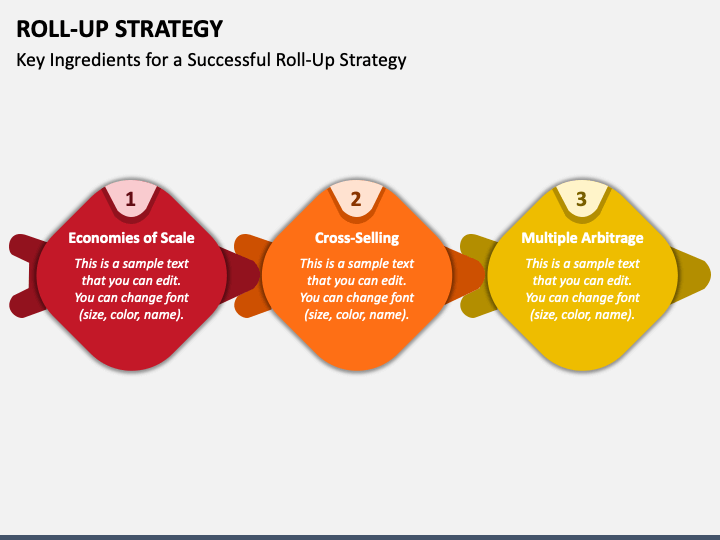 ROLL-UP STRATEGY

Key Ingredients for a Successful Roll-Up Strategy

1

Economies of Scale

This is a sample text that you can edit. You can change font (size, color, name).

2

Cross-Selling

This is a sample text that you can edit. You can change font (size, color, name).

3

Multiple Arbitrage

This is a sample text that you can edit. You can change font (size, color, name).